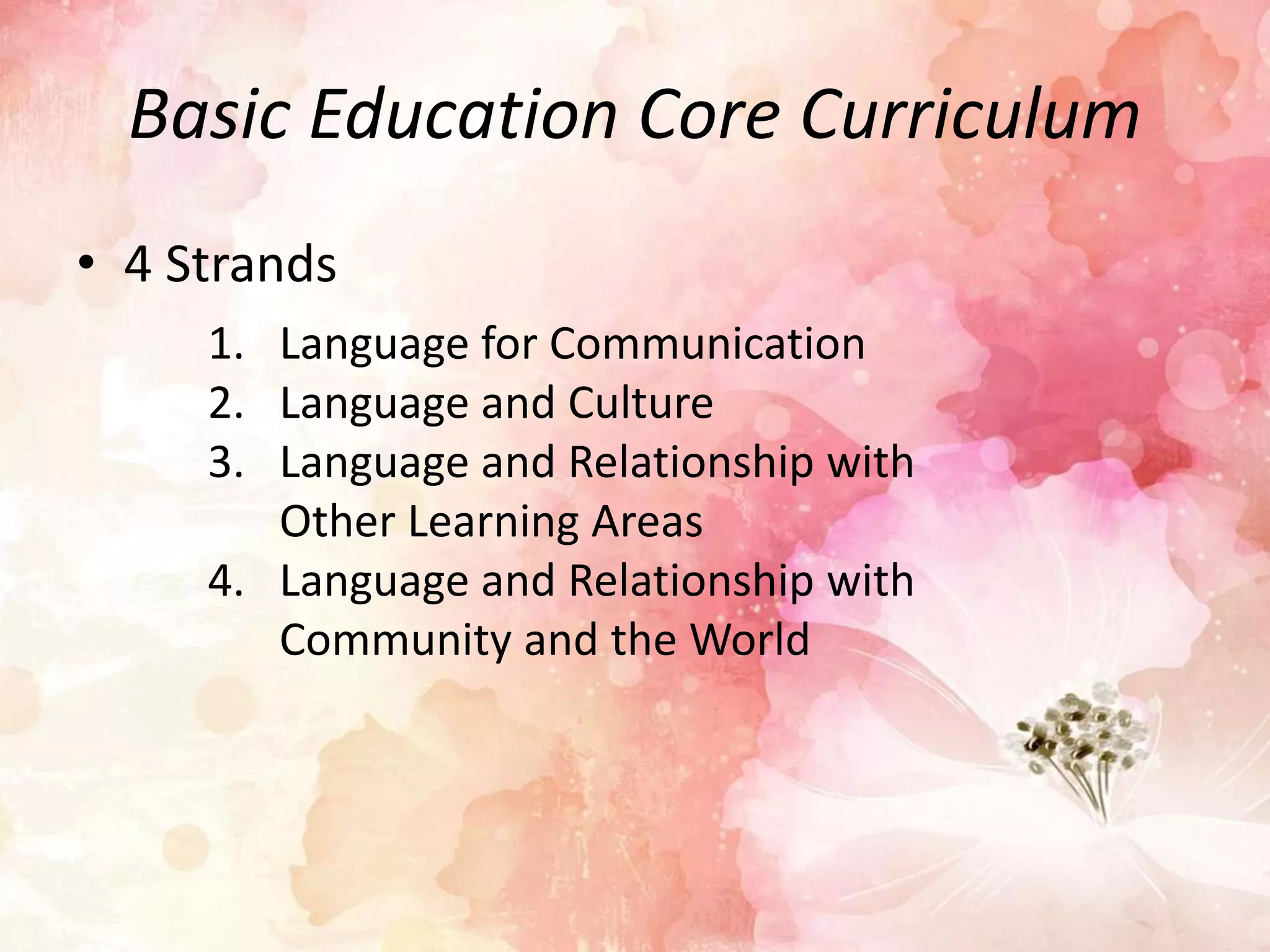 Basic Education Core Curriculum

• 4 Strands

1. Language for Communication
2. Language and Culture
3. Language and Relationship with Other Learning Areas
4. Language and Relationship with Community and the World